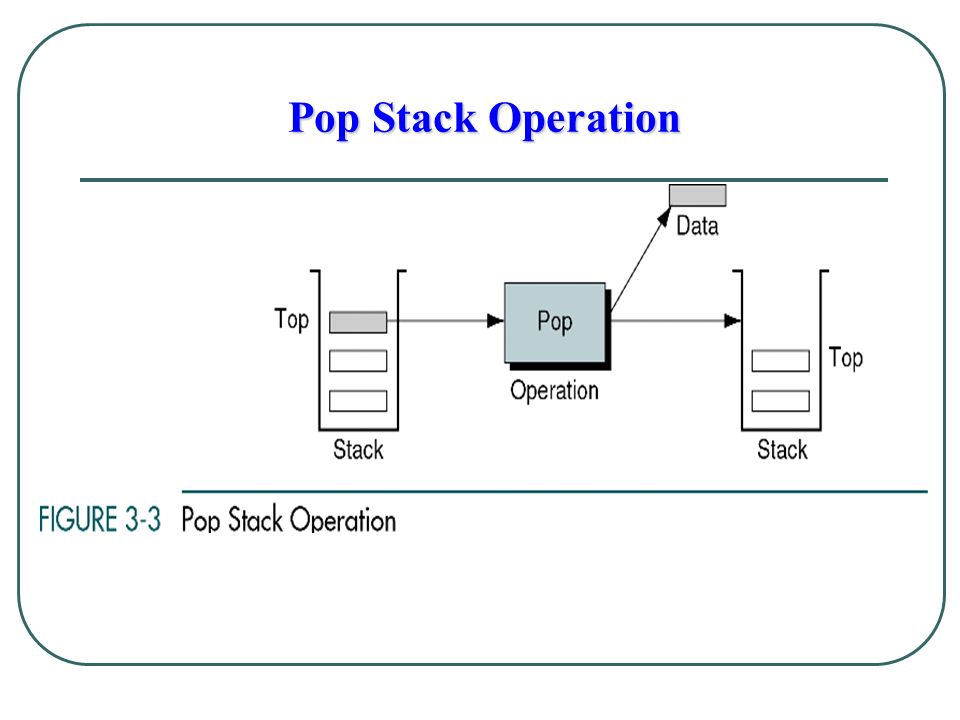 Pop Stack Operation

Data

Top

Pop

Operation

Top

Stack

Stack

FIGURE 3-3 Pop Stack Operation